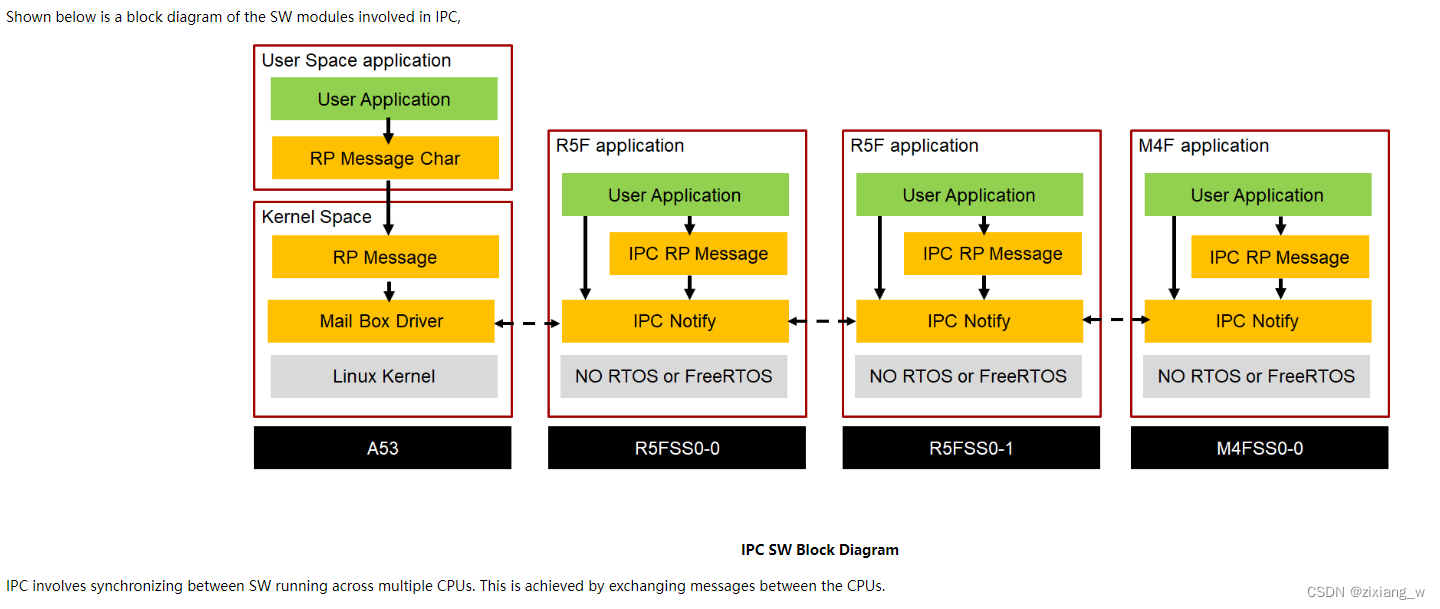 Shown below is a block diagram of the SW modules involved in IPC,

User Space application
User Application
RP Message Char
Kernel Space
RP Message
Mail Box Driver
Linux Kernel
A53

R5F application
User Application
IPC RP Message
IPC Notify
NO RTOS or FreeRTOS
R5FSS0-0

R5F application
User Application
IPC RP Message
IPC Notify
NO RTOS or FreeRTOS
R5FSS0-1

M4F application
User Application
IPC RP Message
IPC Notify
NO RTOS or FreeRTOS
M4FSS0-0

IPC SW Block Diagram

IPC involves synchronizing between SW running across multiple CPUs. This is achieved by exchanging messages between the CPUs.

CSDN @zixiang_w